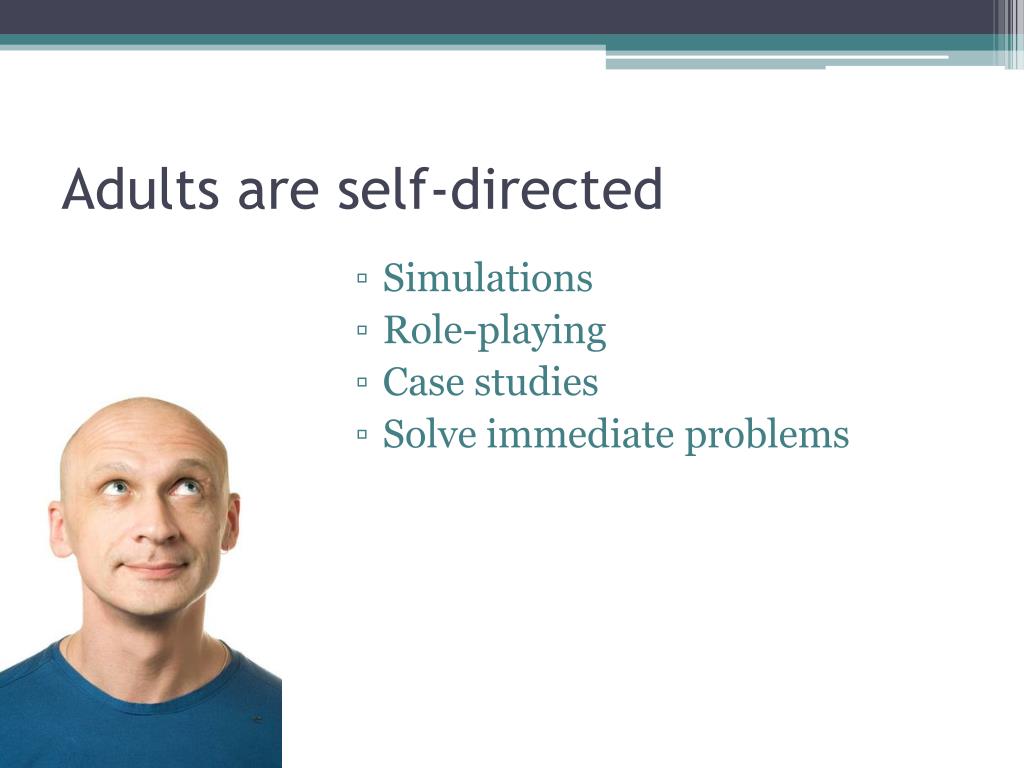 Adults are self-directed

▫ Simulations
▫ Role-playing
▫ Case studies
▫ Solve immediate problems